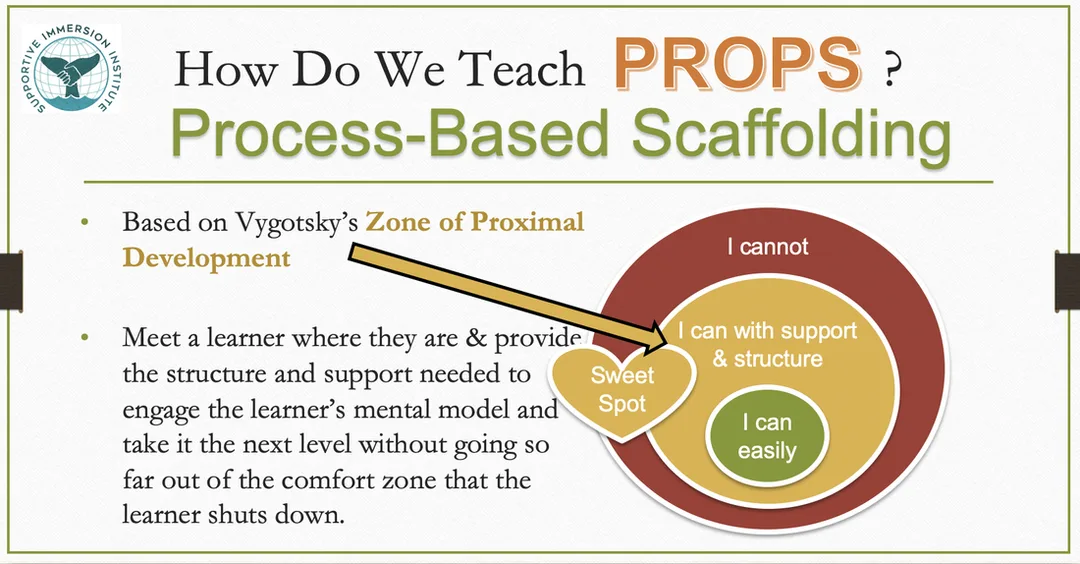 SUPPORTIVE IMMERSION INSTITUTE

How Do We Teach PROPS ?

Process-Based Scaffolding

• Based on Vygotsky's Zone of Proximal Development

• Meet a learner where they are & provide the structure and support needed to engage the learner's mental model and take it the next level without going so far out of the comfort zone that the learner shuts down.

I cannot

I can with support & structure

Sweet Spot

I can easily